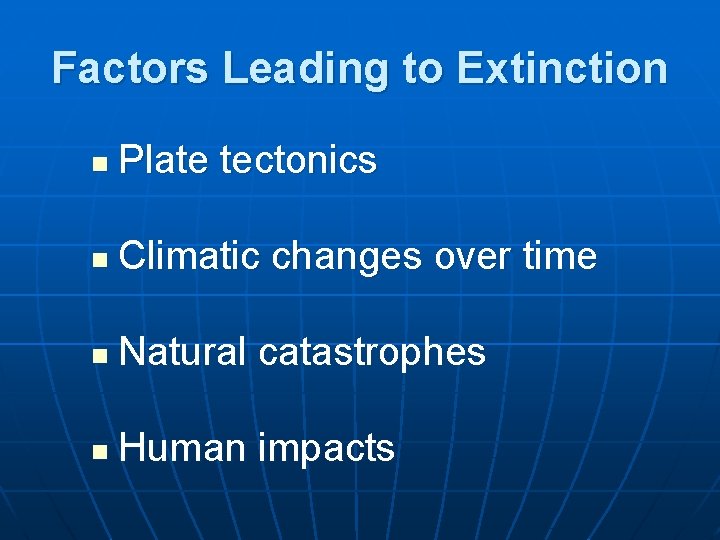 Factors Leading to Extinction

- Plate tectonics
- Climatic changes over time
- Natural catastrophes
- Human impacts